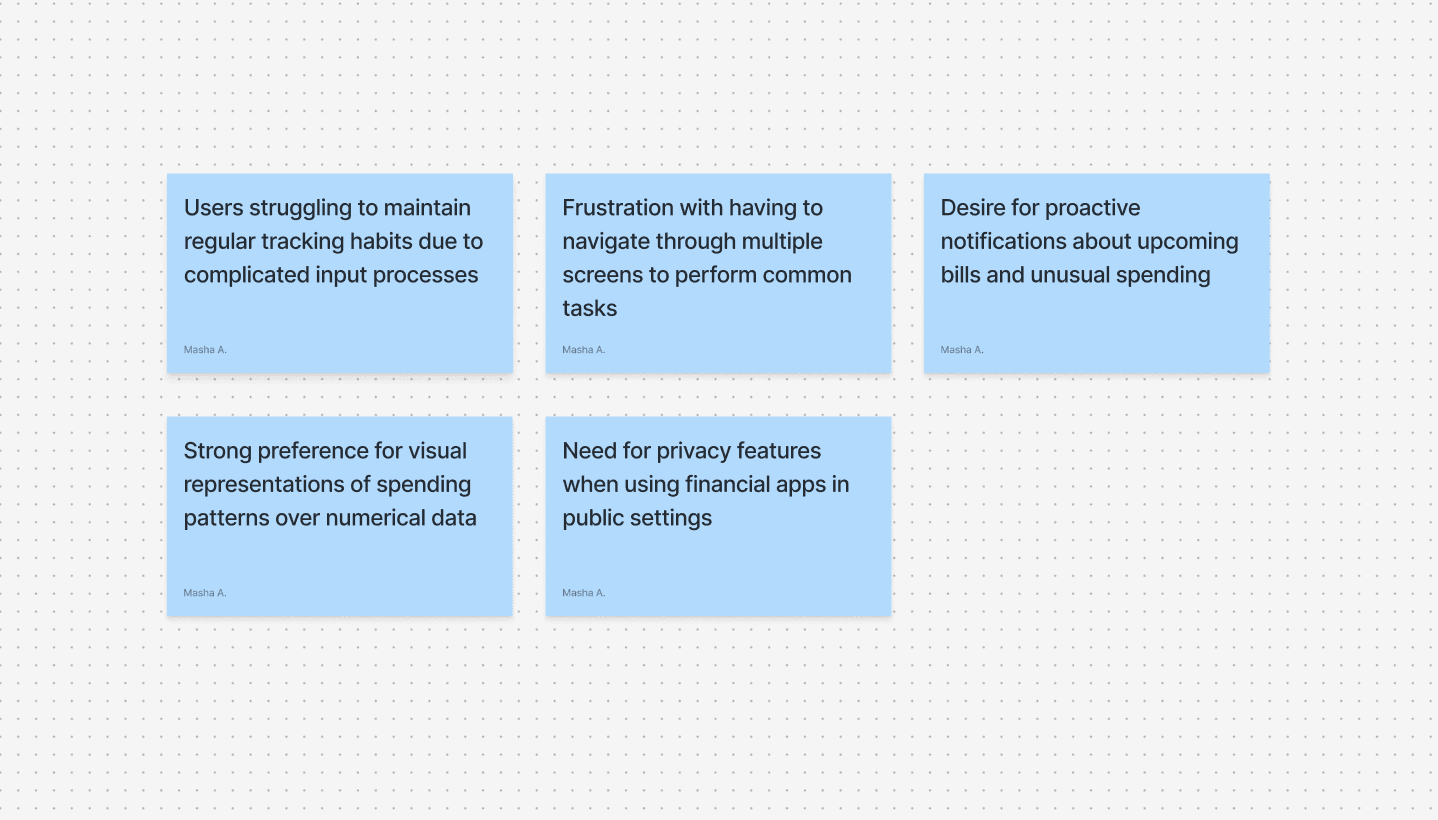 Users struggling to maintain regular tracking habits due to complicated input processes

Masha A.

Frustration with having to navigate through multiple screens to perform common tasks

Masha A.

Desire for proactive notifications about upcoming bills and unusual spending

Masha A.

Strong preference for visual representations of spending patterns over numerical data

Masha A.

Need for privacy features when using financial apps in public settings

Masha A.